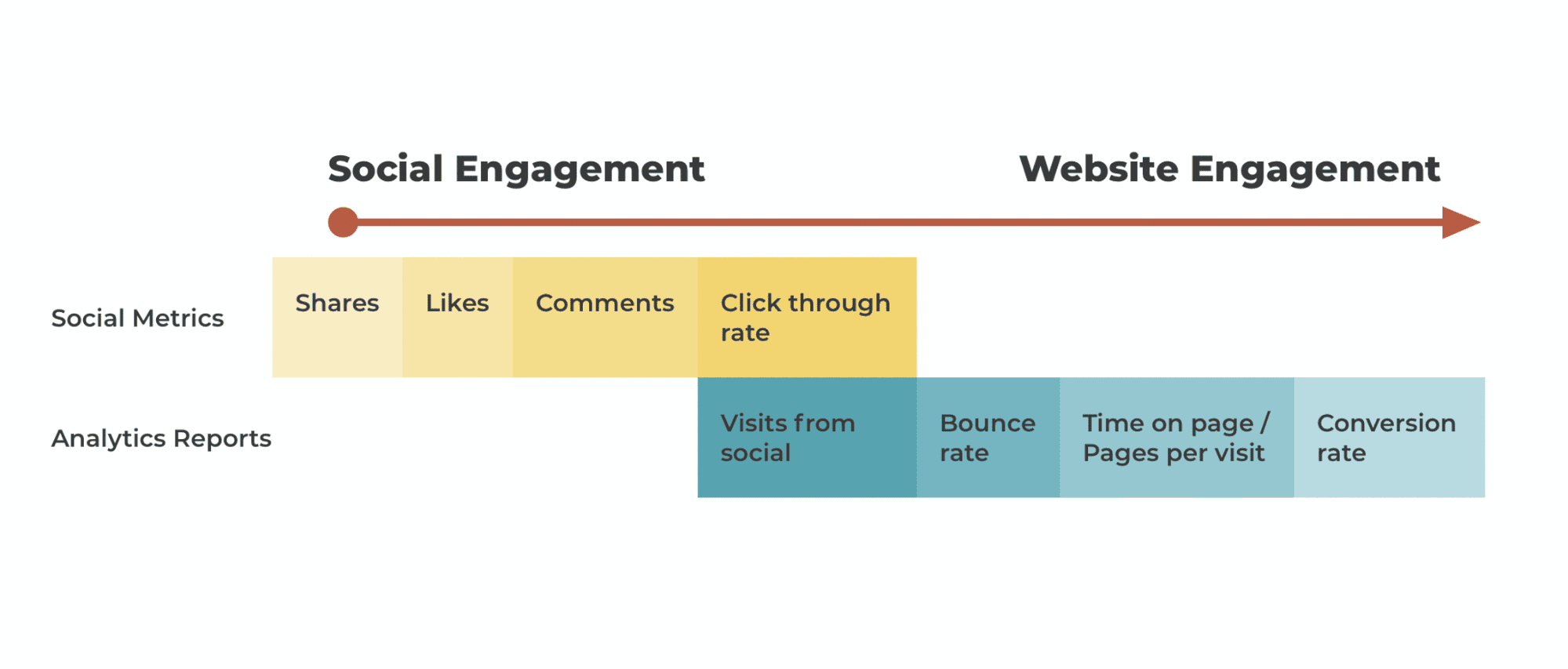 Social Engagement

Website Engagement

Social Metrics

Shares

Likes

Comments

Click through rate

Analytics Reports

Visits from social

Bounce rate

Time on page / Pages per visit

Conversion rate